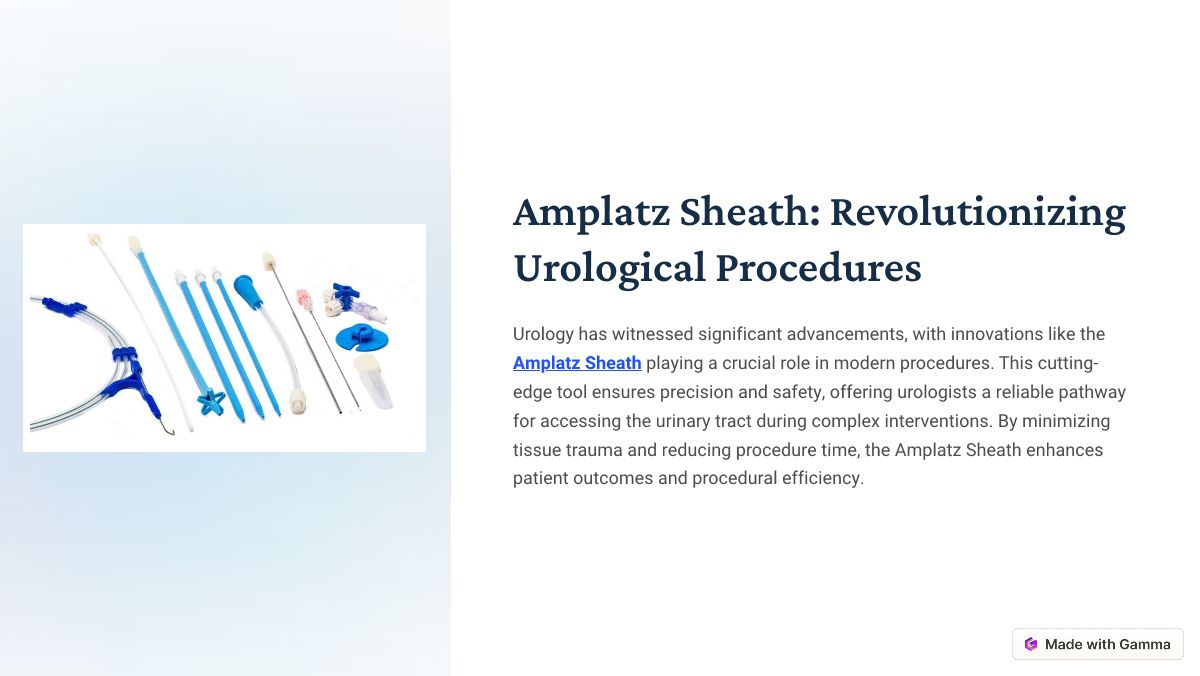 Amplatz Sheath: Revolutionizing Urological Procedures

Urology has witnessed significant advancements, with innovations like the Amplatz Sheath playing a crucial role in modern procedures. This cutting-edge tool ensures precision and safety, offering urologists a reliable pathway for accessing the urinary tract during complex interventions. By minimizing tissue trauma and reducing procedure time, the Amplatz Sheath enhances patient outcomes and procedural efficiency.

Made with Gamma